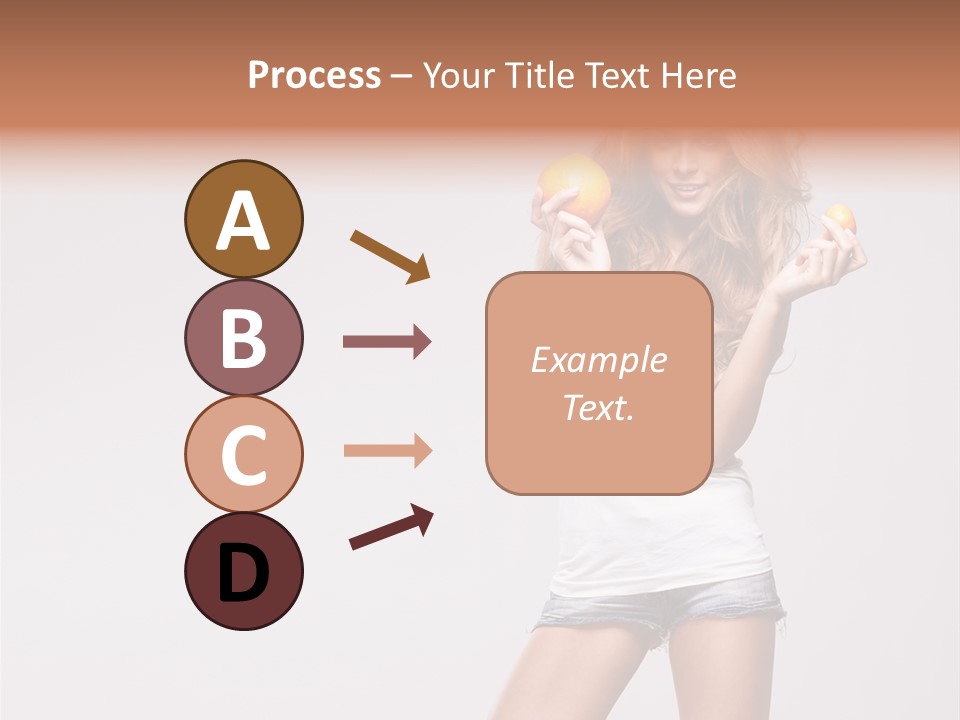 Process – Your Title Text Here

A

B

C

D

Example Text.